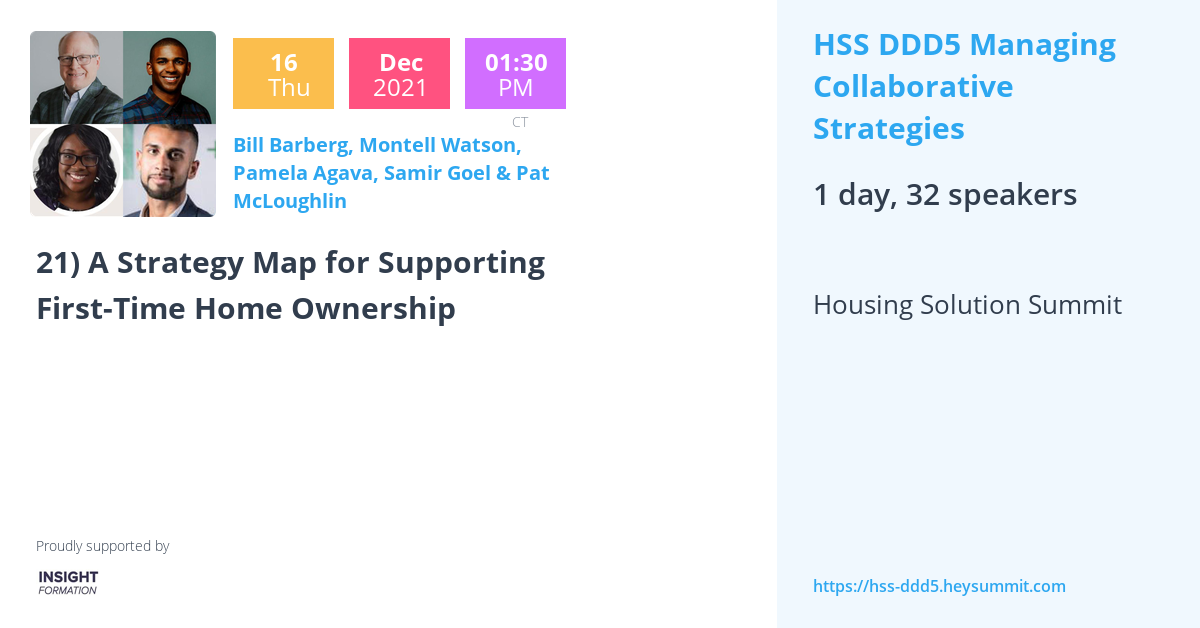 16
Thu

Dec
2021

01:30
PM
CT

Bill Barberg, Montell Watson, Pamela Agava, Samir Goel & Pat McLoughlin

21) A Strategy Map for Supporting First-Time Home Ownership

Proudly supported by

INSIGHT
FORMATION

HSS DDD5 Managing Collaborative Strategies

1 day, 32 speakers

Housing Solution Summit

https://hss-ddd5.heysummit.com